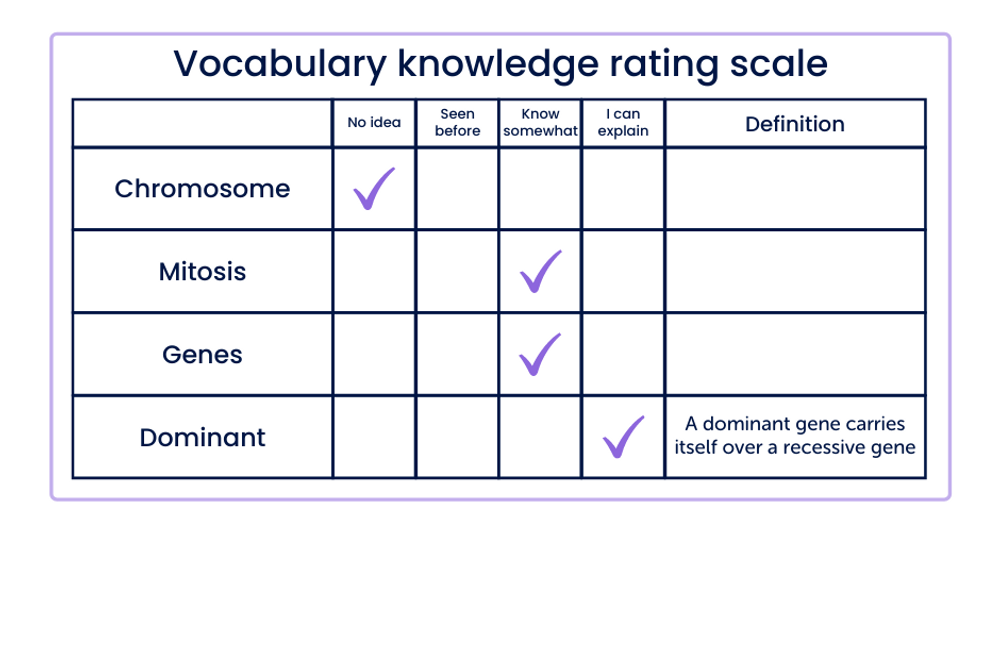 Vocabulary knowledge rating scale

| | No idea | Seen before | Know somewhat | I can explain | Definition |
|---|---|---|---|---|---|
| Chromosome | ✓ | | | | |
| Mitosis | | | ✓ | | |
| Genes | | | ✓ | | |
| Dominant | | | | ✓ | A dominant gene carries itself over a recessive gene |